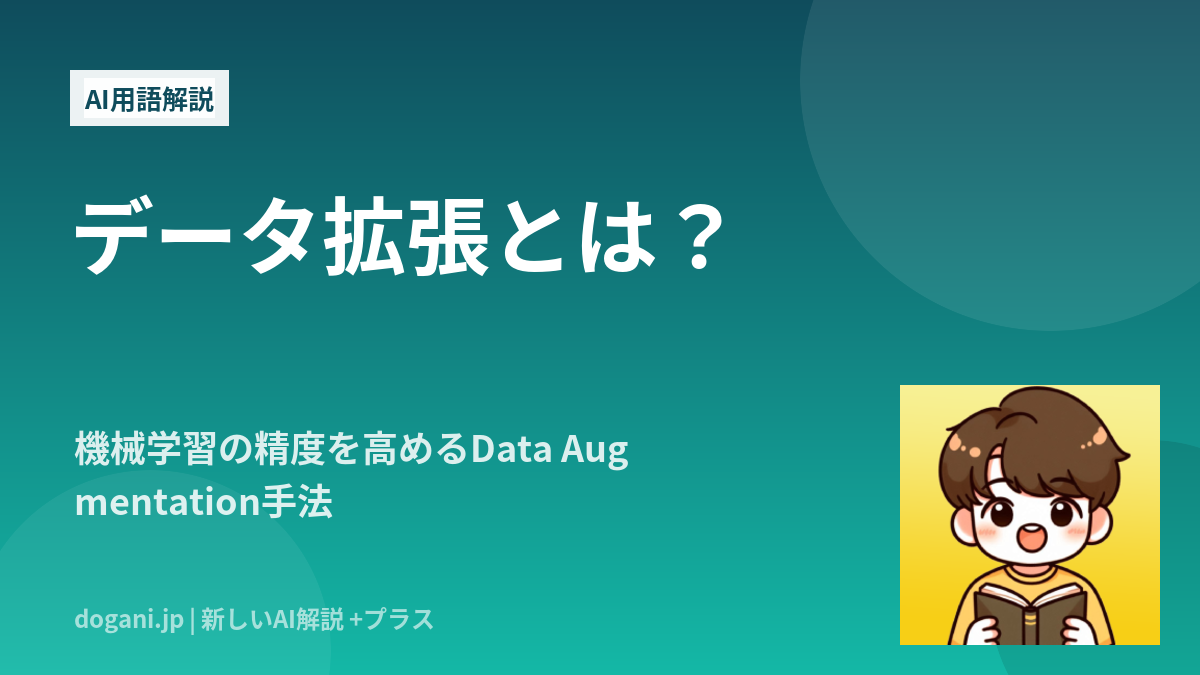 AI用語解説

データ拡張とは？

機械学習の精度を高めるData Augmentation手法

dogani.jp | 新しいAI解説 +プラス